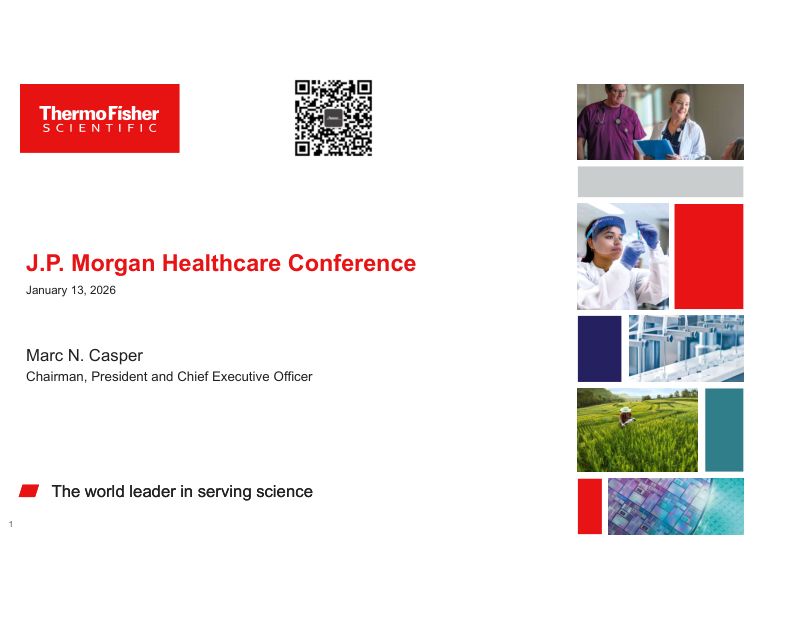 ThermoFisher
SCIENTIFIC

J.P. Morgan Healthcare Conference
January 13, 2026

Marc N. Casper
Chairman, President and Chief Executive Officer

The world leader in serving science

1